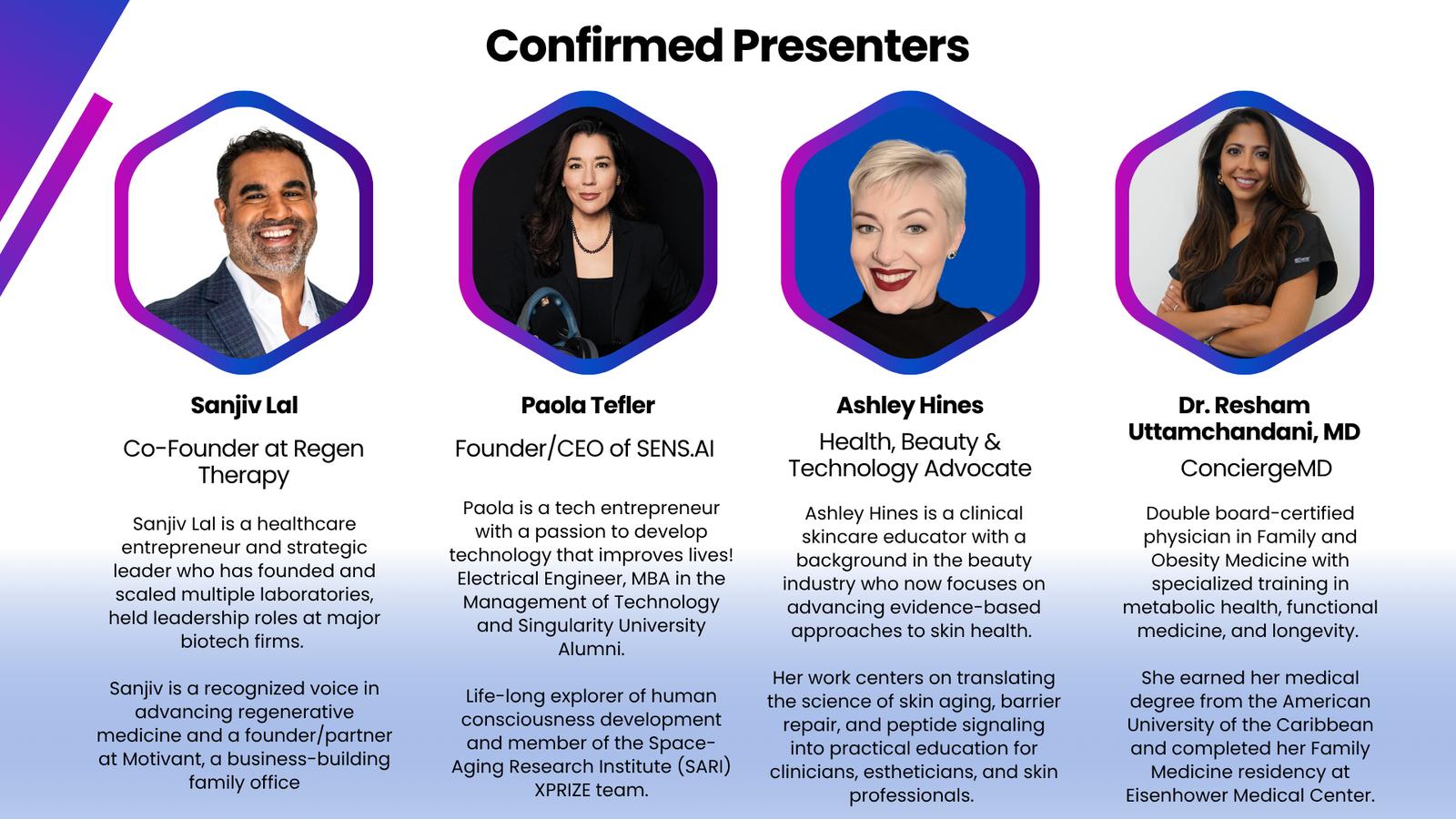 Confirmed Presenters

Sanjiv Lal

Co-Founder at Regen Therapy

Sanjiv Lal is a healthcare entrepreneur and strategic leader who has founded and scaled multiple laboratories, held leadership roles at major biotech firms.

Sanjiv is a recognized voice in advancing regenerative medicine and a founder/partner at Motivant, a business-building family office

Paola Tefler

Founder/CEO of SENS.AI

Paola is a tech entrepreneur with a passion to develop technology that improves lives! Electrical Engineer, MBA in the Management of Technology and Singularity University Alumni.

Life-long explorer of human consciousness development and member of the Space-Aging Research Institute (SARI) XPRIZE team.

Ashley Hines

Health, Beauty & Technology Advocate

Ashley Hines is a clinical skincare educator with a background in the beauty industry who now focuses on advancing evidence-based approaches to skin health.

Her work centers on translating the science of skin aging, barrier repair, and peptide signaling into practical education for clinicians, estheticians, and skin professionals.

Dr. Resham Uttamchandani, MD

ConciergeMD

Double board-certified physician in Family and Obesity Medicine with specialized training in metabolic health, functional medicine, and longevity.

She earned her medical degree from the American University of the Caribbean and completed her Family Medicine residency at Eisenhower Medical Center.